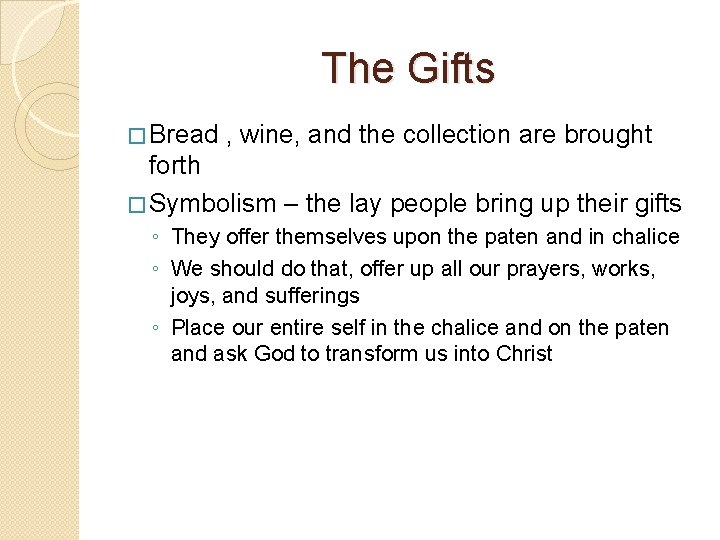 The Gifts

□ Bread , wine, and the collection are brought forth

□ Symbolism – the lay people bring up their gifts
◦ They offer themselves upon the paten and in chalice
◦ We should do that, offer up all our prayers, works, joys, and sufferings
◦ Place our entire self in the chalice and on the paten and ask God to transform us into Christ